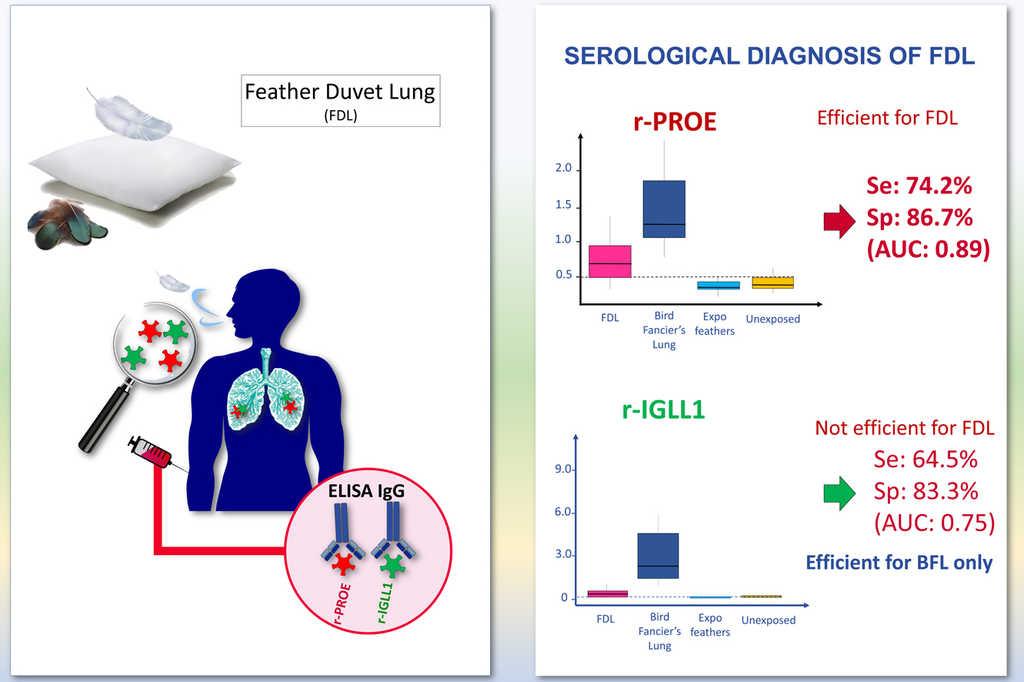 Feather Duvet Lung
(FDL)

ELISA IgG

r-PROE

r-IGLL1

SEROLOGICAL DIAGNOSIS OF FDL

r-PROE

Efficient for FDL

2.0
1.5
1.0
0.5

FDL
Bird Fancier's Lung
Expo feathers
Unexposed

Se: 74.2%
Sp: 86.7%
(AUC: 0.89)

r-IGLL1

Not efficient for FDL

9.0
6.0
3.0
0

FDL
Bird Fancier's Lung
Expo feathers
Unexposed

Se: 64.5%
Sp: 83.3%
(AUC: 0.75)

Efficient for BFL only